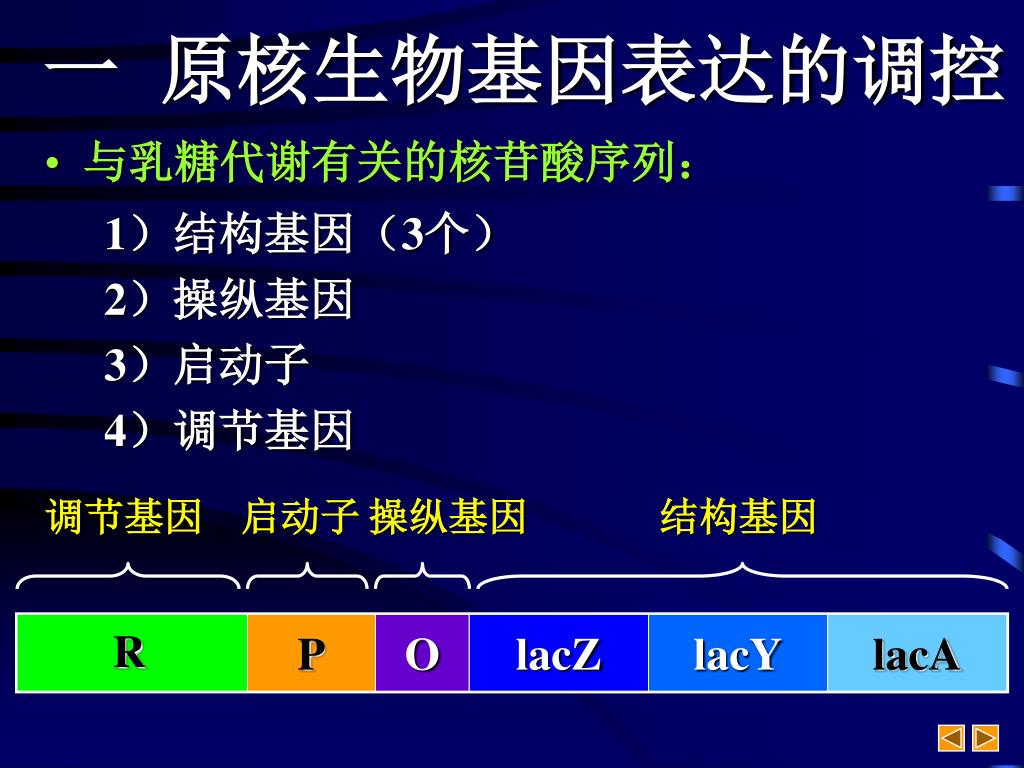 一 原核生物基因表达的调控

• 与乳糖代谢有关的核苷酸序列：

1）结构基因（3个）

2）操纵基因

3）启动子

4）调节基因

调节基因 启动子 操纵基因 结构基因

| R | P | O | lacZ | lacY | lacA |
|---|---|---|---|---|---|